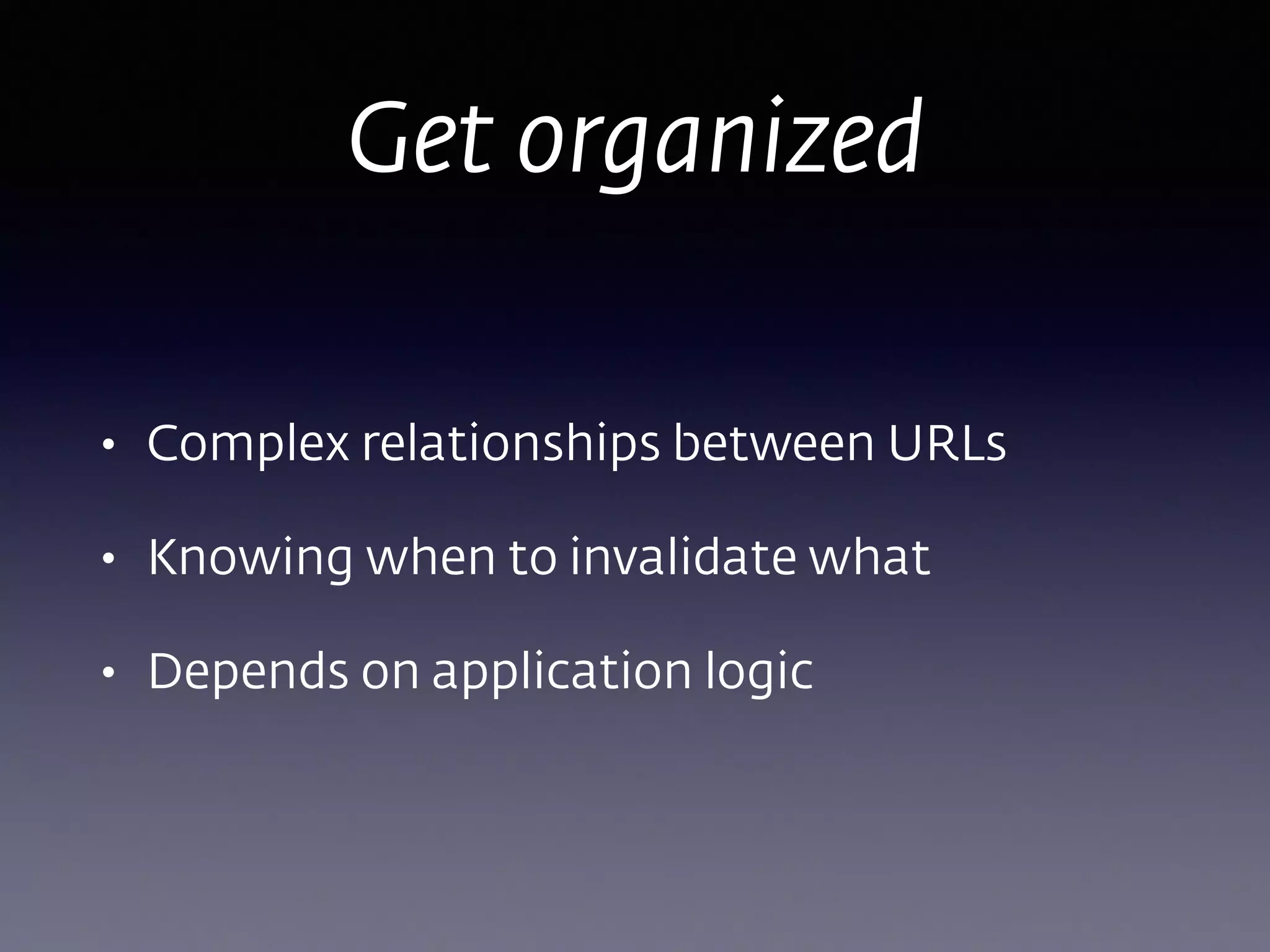 Get organized

• Complex relationships between URLs
• Knowing when to invalidate what
• Depends on application logic